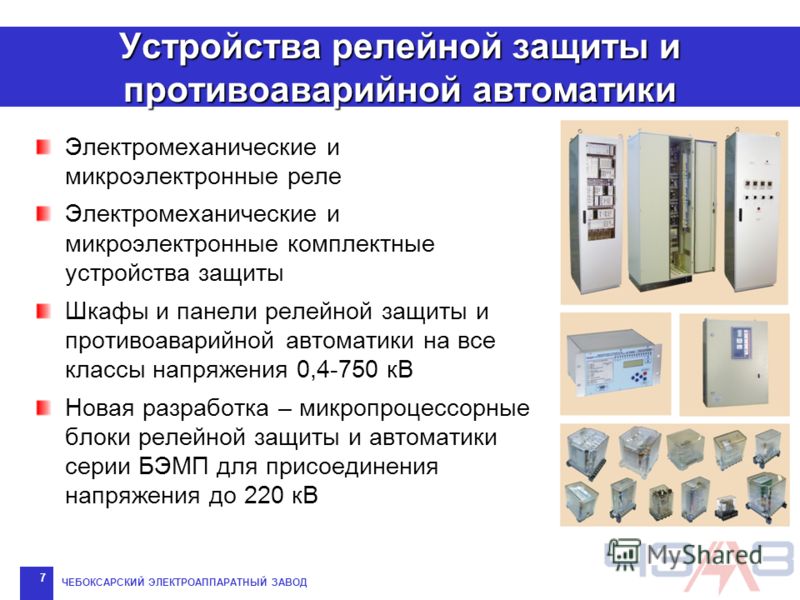 Устройства релейной защиты и противоаварийной автоматики

Электромеханические и микроэлектронные реле

Электромеханические и микроэлектронные комплектные устройства защиты

Шкафы и панели релейной защиты и противоаварийной автоматики на все классы напряжения 0,4-750 кВ

Новая разработка – микропроцессорные блоки релейной защиты и автоматики серии БЭМП для присоединения напряжения до 220 кВ

MyShared

7 ЧЕБОКСАРСКИЙ ЭЛЕКТРОАППАРАТНЫЙ ЗАВОД